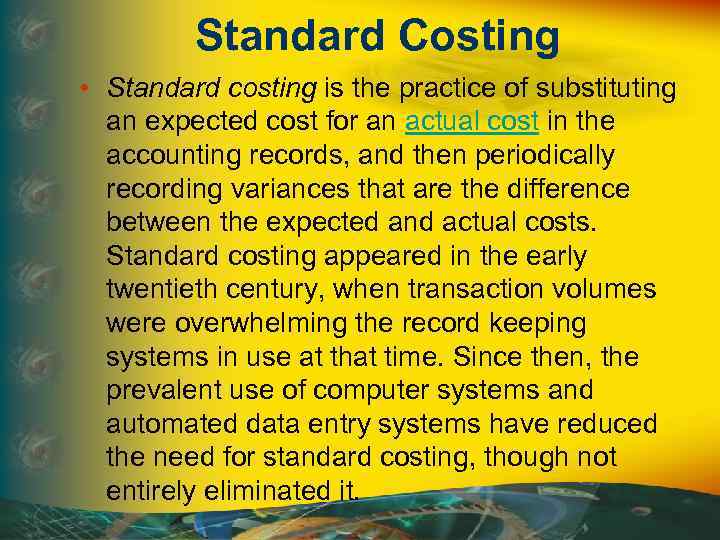 Standard Costing

• Standard costing is the practice of substituting an expected cost for an actual cost in the accounting records, and then periodically recording variances that are the difference between the expected and actual costs. Standard costing appeared in the early twentieth century, when transaction volumes were overwhelming the record keeping systems in use at that time. Since then, the prevalent use of computer systems and automated data entry systems have reduced the need for standard costing, though not entirely eliminated it.